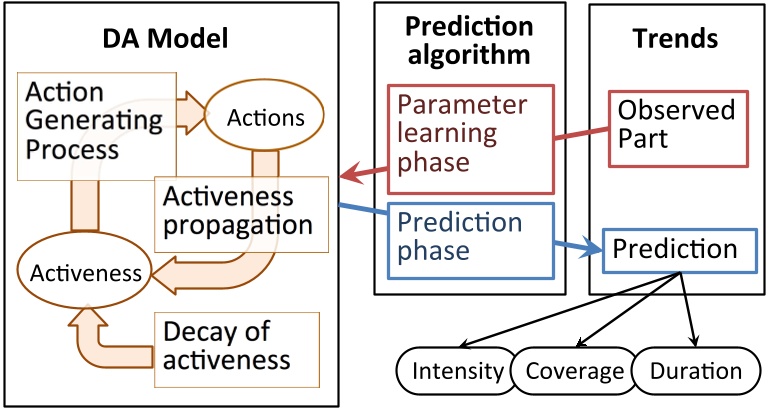 DA Model

Action Generating Process

Actions

Activeness propagation

Activeness

Decay of activeness

Prediction algorithm

Parameter learning phase

Prediction phase

Trends

Observed Part

Prediction

Intensity

Coverage

Duration